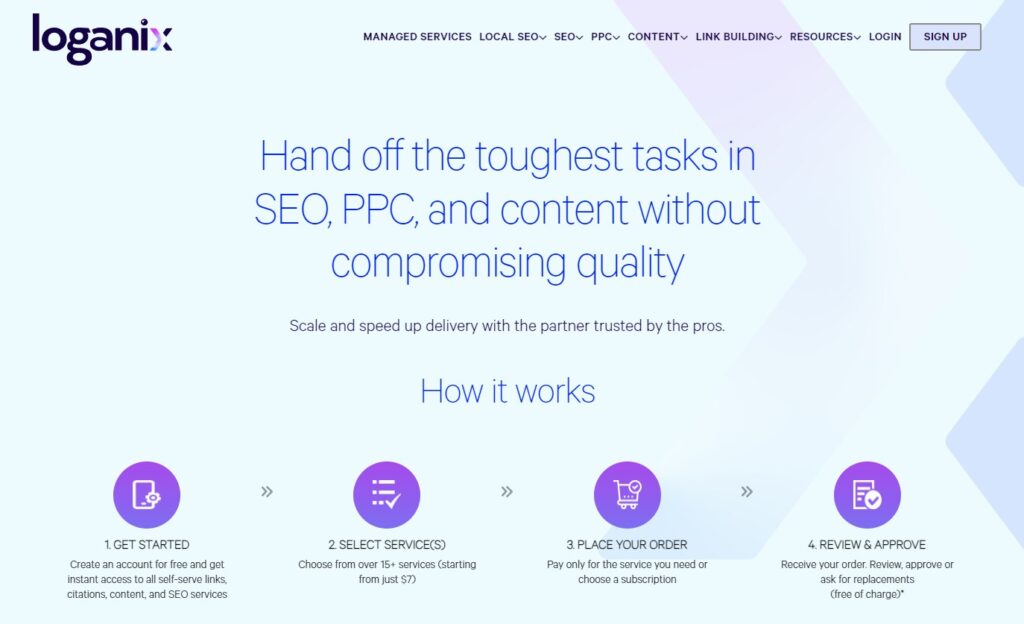 loganix

MANAGED SERVICES LOCAL SEO SEO PPC CONTENT LINK BUILDING RESOURCES LOGIN SIGN UP

Hand off the toughest tasks in SEO, PPC, and content without compromising quality

Scale and speed up delivery with the partner trusted by the pros.

How it works

1. GET STARTED
Create an account for free and get instant access to all self-serve links, citations, content, and SEO services

»

2. SELECT SERVICE(S)
Choose from over 15+ services (starting from just $7)

»

3. PLACE YOUR ORDER
Pay only for the service you need or choose a subscription

»

4. REVIEW & APPROVE
Receive your order. Review, approve or ask for replacements (free of charge)*